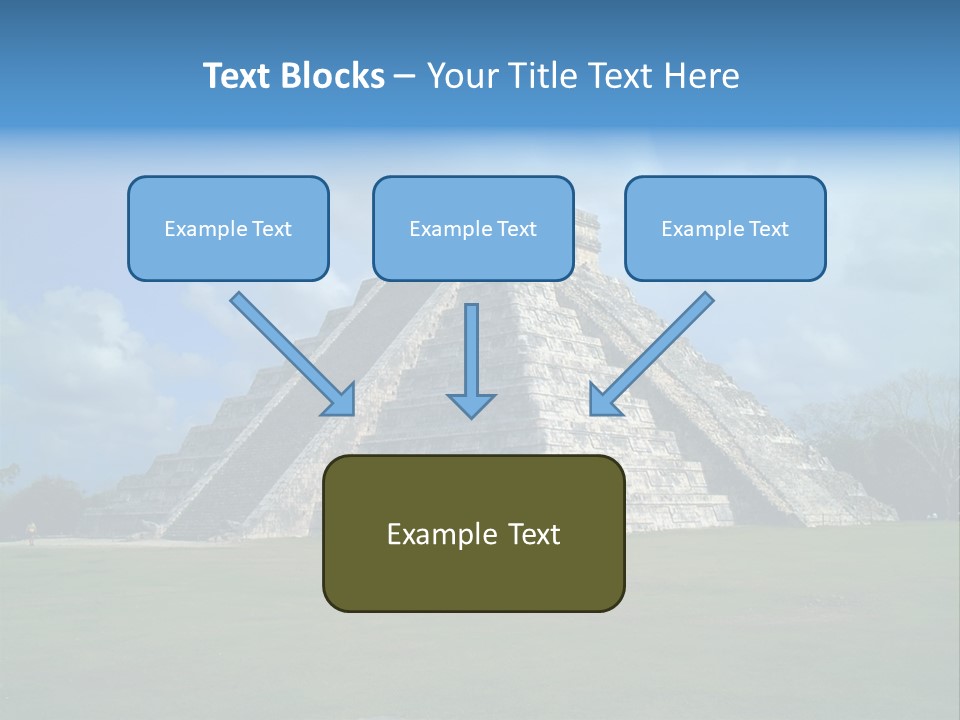 Text Blocks – Your Title Text Here

Example Text

Example Text

Example Text

Example Text